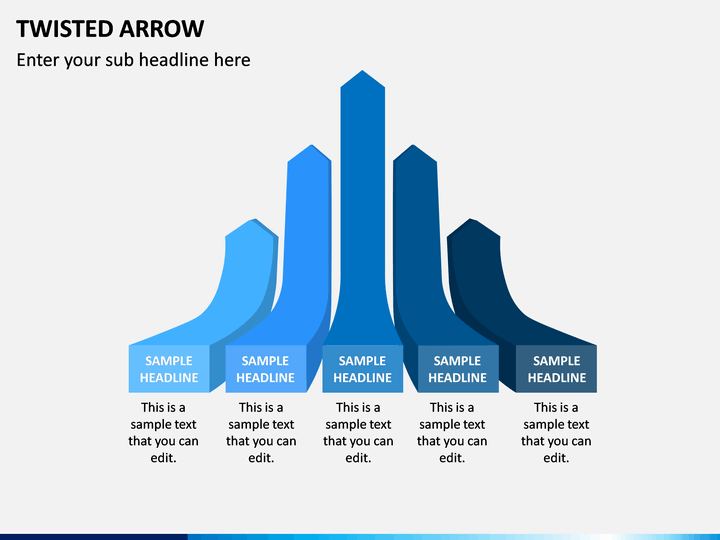 TWISTED ARROW

Enter your sub headline here

SAMPLE HEADLINE

This is a sample text that you can edit.

SAMPLE HEADLINE

This is a sample text that you can edit.

SAMPLE HEADLINE

This is a sample text that you can edit.

SAMPLE HEADLINE

This is a sample text that you can edit.

SAMPLE HEADLINE

This is a sample text that you can edit.